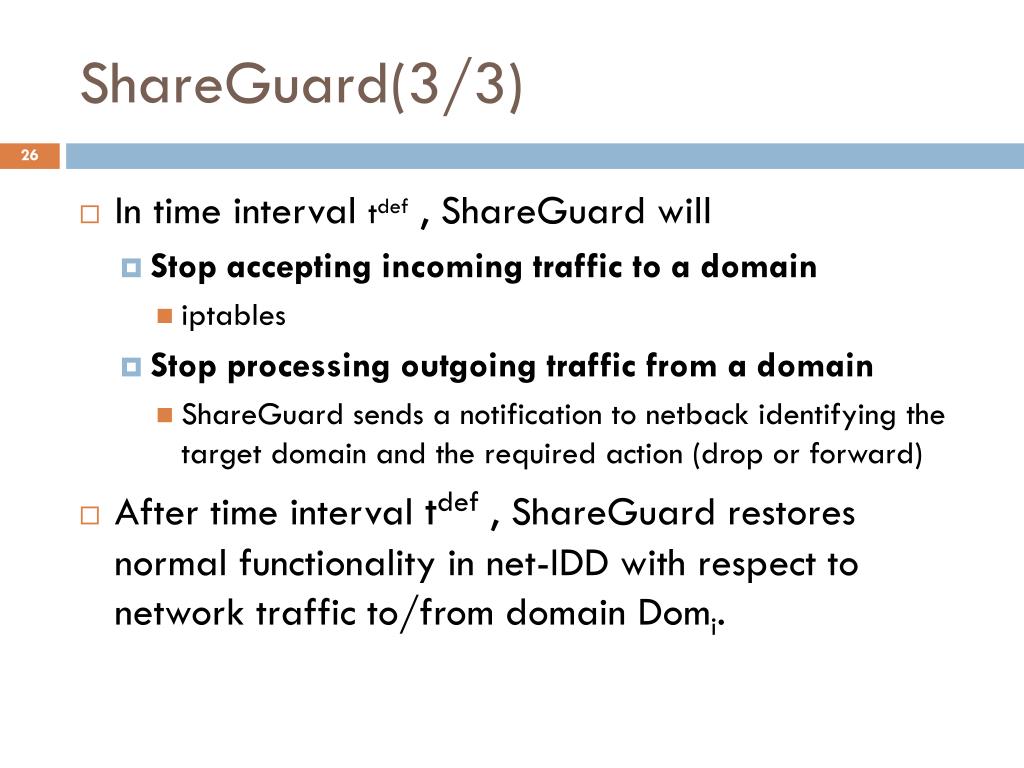 ShareGuard(3/3)

26

In time interval $t^{def}$ , ShareGuard will

Stop accepting incoming traffic to a domain

iptables

Stop processing outgoing traffic from a domain

ShareGuard sends a notification to netback identifying the target domain and the required action (drop or forward)

After time interval $t^{def}$ , ShareGuard restores normal functionality in net-IDD with respect to network traffic to/from domain $Dom_i$.